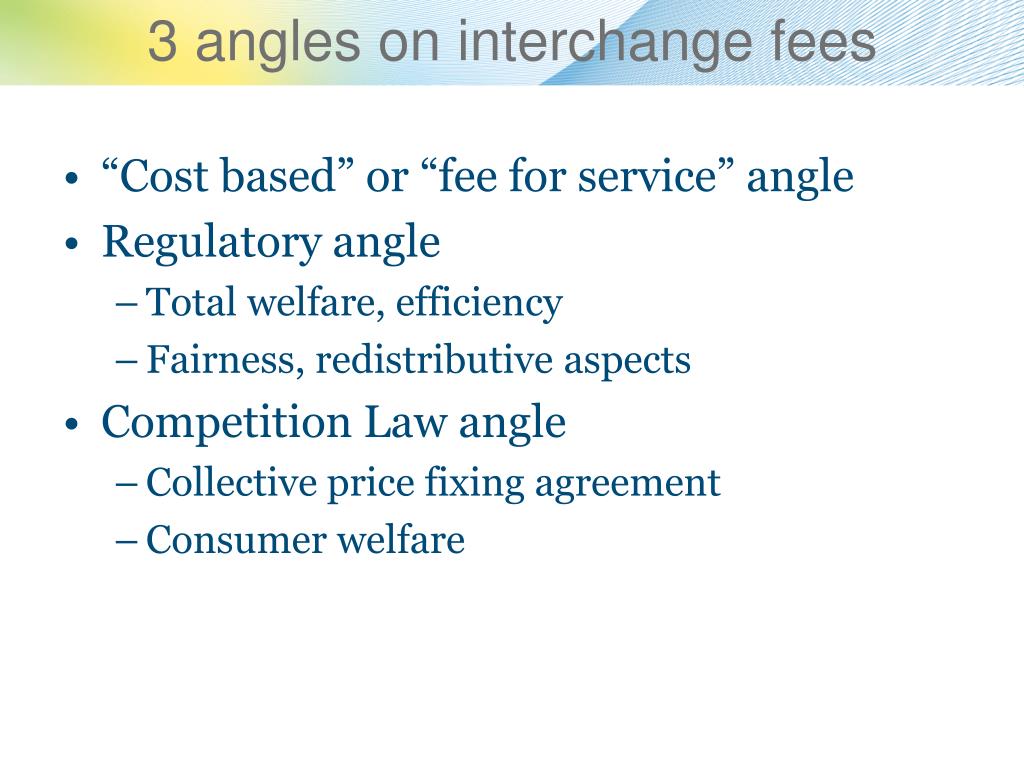 3 angles on interchange fees

• “Cost based” or “fee for service” angle
• Regulatory angle
– Total welfare, efficiency
– Fairness, redistributive aspects
• Competition Law angle
– Collective price fixing agreement
– Consumer welfare